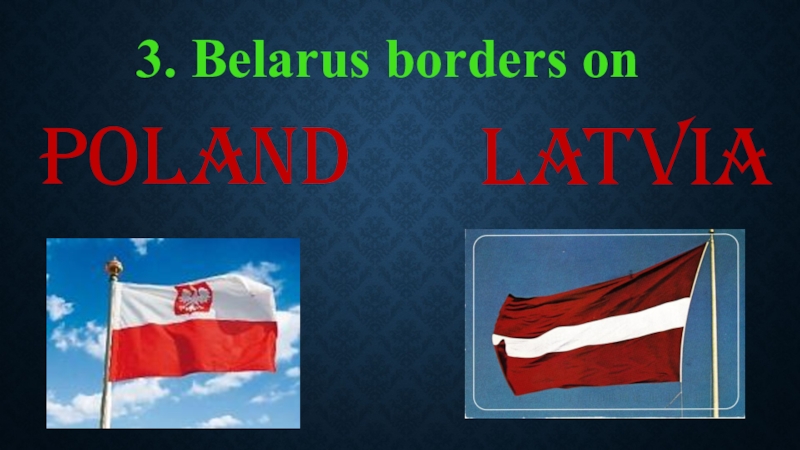 3. Belarus borders on

POLAND LATVIA